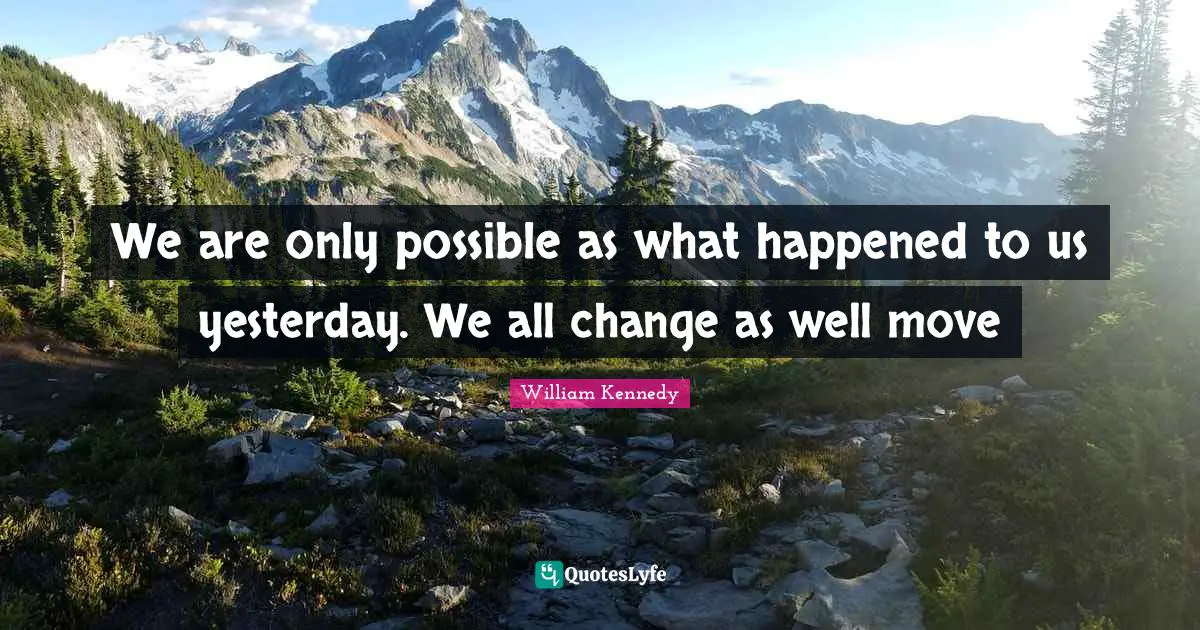 We are only possible as what happened to us yesterday. We all change as well move

William Kennedy

QuotesLyfe